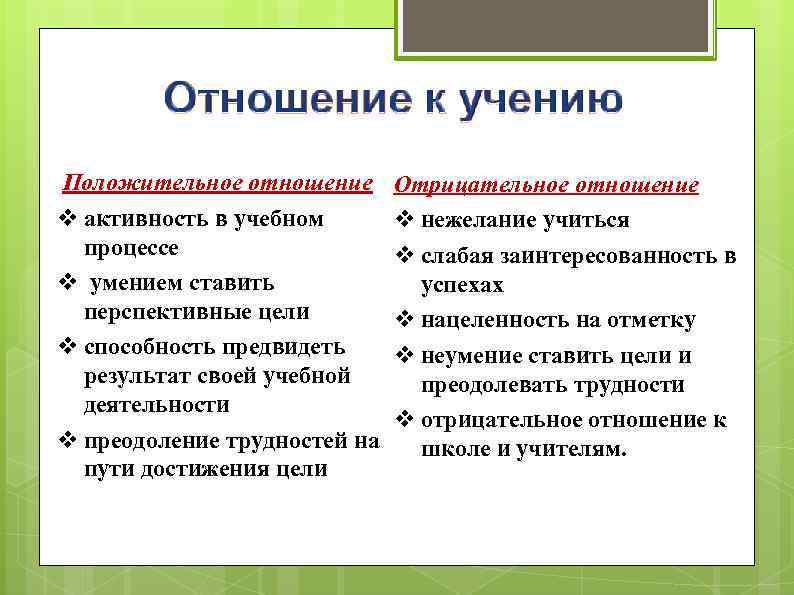 Отношение к учению

Положительное отношение
❖ активность в учебном процессе
❖ умением ставить перспективные цели
❖ способность предвидеть результат своей учебной деятельности
❖ преодоление трудностей на пути достижения цели

Отрицательное отношение
❖ нежелание учиться
❖ слабая заинтересованность в успехах
❖ нацеленность на отметку
❖ неумение ставить цели и преодолевать трудности
❖ отрицательное отношение к школе и учителям.